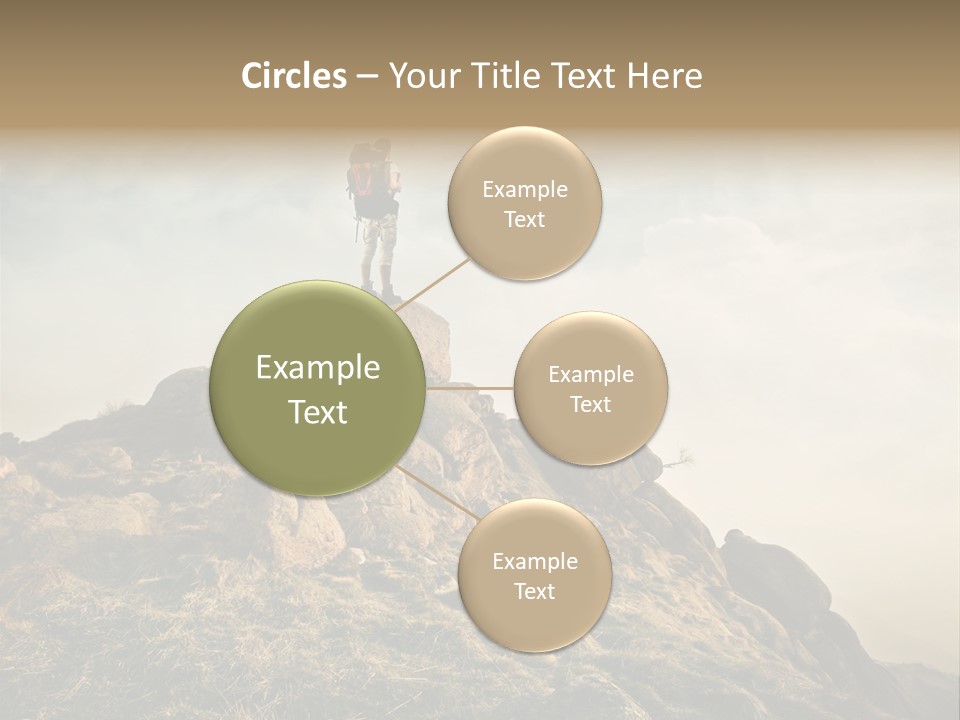 Circles – Your Title Text Here

Example Text

Example Text

Example Text

Example Text